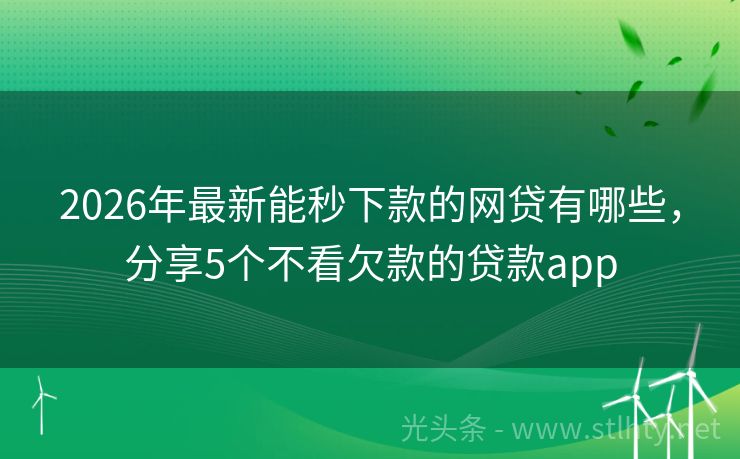 2026年最新能秒下款的网贷有哪些，分享5个不看欠款的贷款app

光头条 - www.stlhty.net